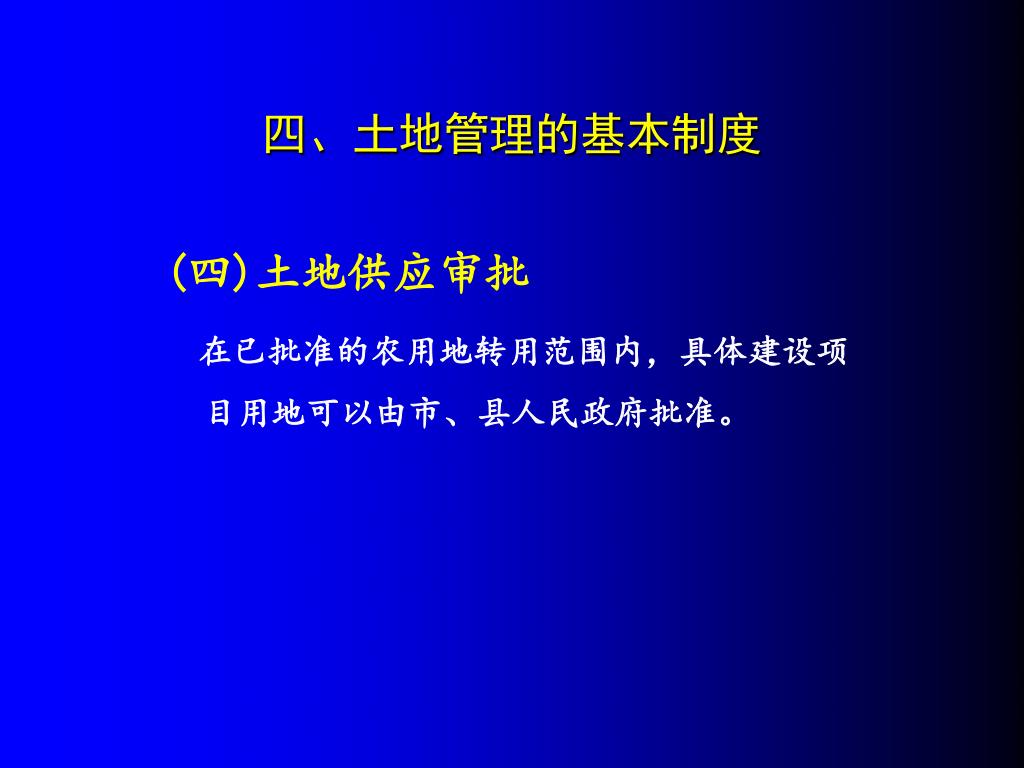 四、土地管理的基本制度

(四) 土地供应审批

在已批准的农用地转用范围内，具体建设项目用地可以由市、县人民政府批准。